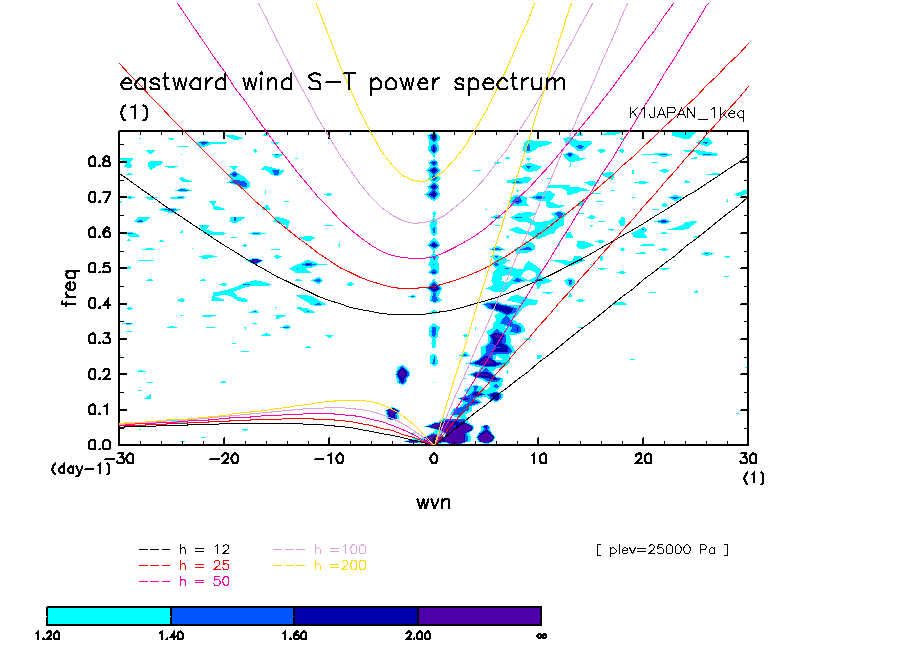 eastward wind S-T power spectrum
(1)
K1JAPAN_1keq

freq
0.8
0.7
0.6
0.5
0.4
0.3
0.2
0.1
0.0
(day-1)
-30
-20
-10
0
10
20
30
(1)
wvn

--- h = 12
--- h = 25
--- h = 50
--- h =100
--- h =200

[ plev=25000 Pa ]

1.20
1.40
1.60
2.00
∞